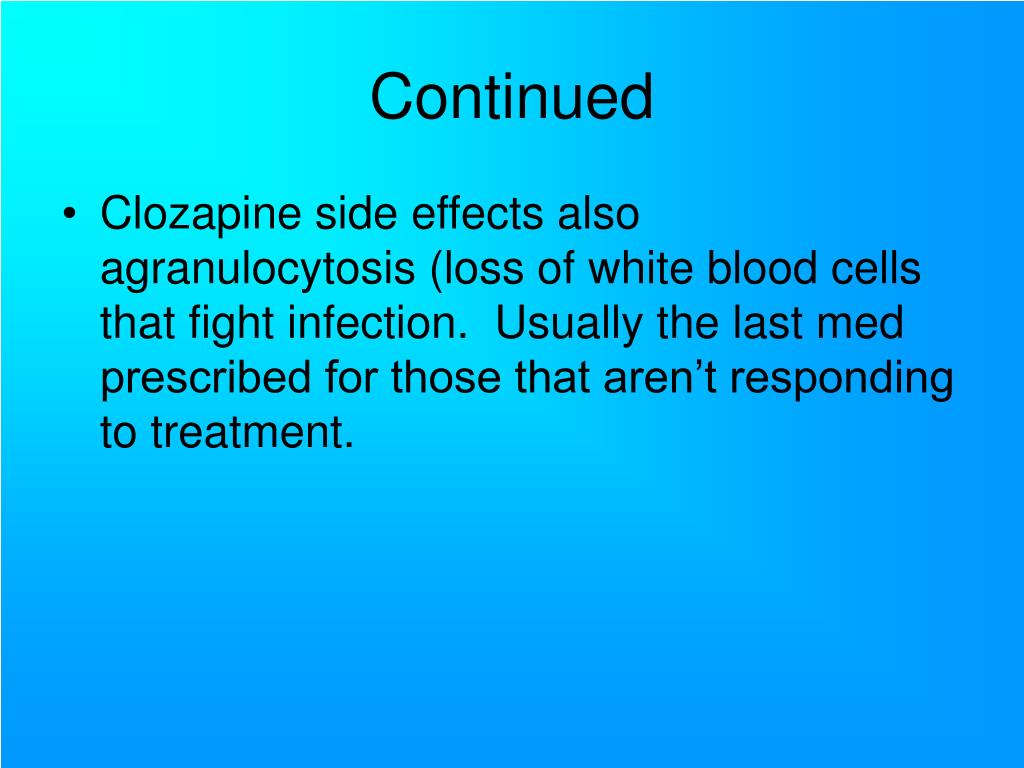 Continued

• Clozapine side effects also agranulocytosis (loss of white blood cells that fight infection. Usually the last med prescribed for those that aren’t responding to treatment.